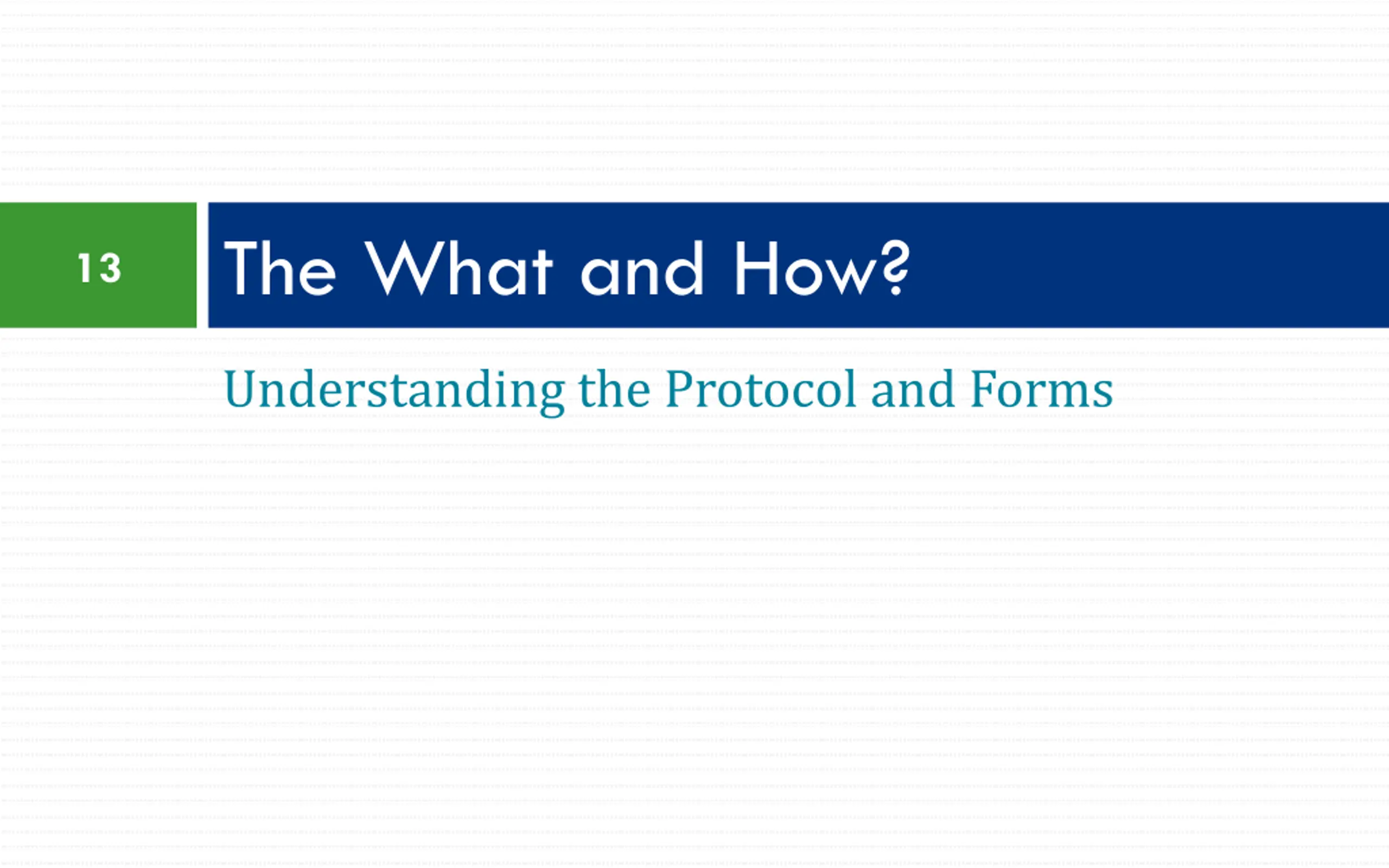 13

The What and How?

Understanding the Protocol and Forms